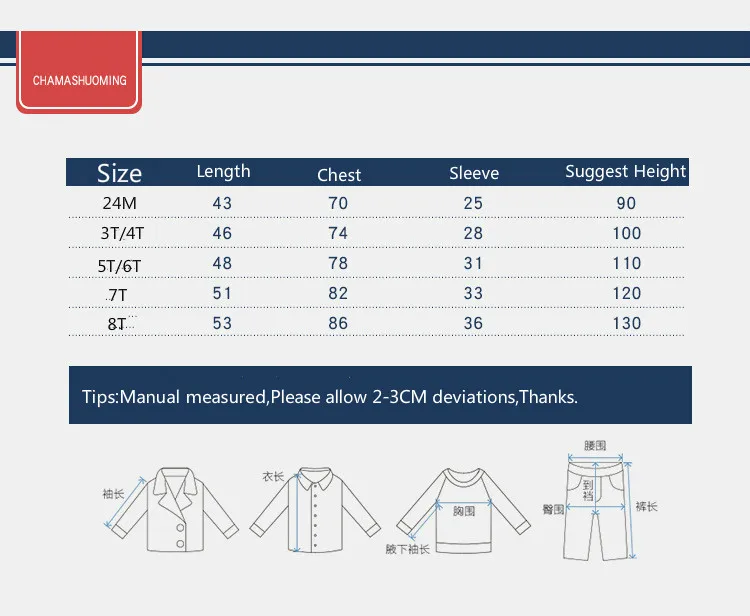 CHAMASHUOMING

| Size | Length | Chest | Sleeve | Suggest Height |
|---|---|---|---|---|
| 24M | 43 | 70 | 25 | 90 |
| 3T/4T | 46 | 74 | 28 | 100 |
| 5T/6T | 48 | 78 | 31 | 110 |
| 7T | 51 | 82 | 33 | 120 |
| 8T | 53 | 86 | 36 | 130 |

Tips:Manual measured,Please allow 2-3CM deviations,Thanks.

袖长

衣长

胸围

腋下袖长

腰围

到裆

臀围

裤长